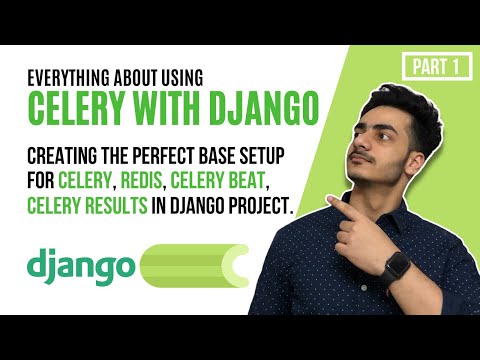 PART 1

EVERYTHING ABOUT USING
CELERY WITH DJANGO

CREATING THE PERFECT BASE SETUP FOR CELERY, REDIS, CELERY BEAT, CELERY RESULTS IN DJANGO PROJECT.

django